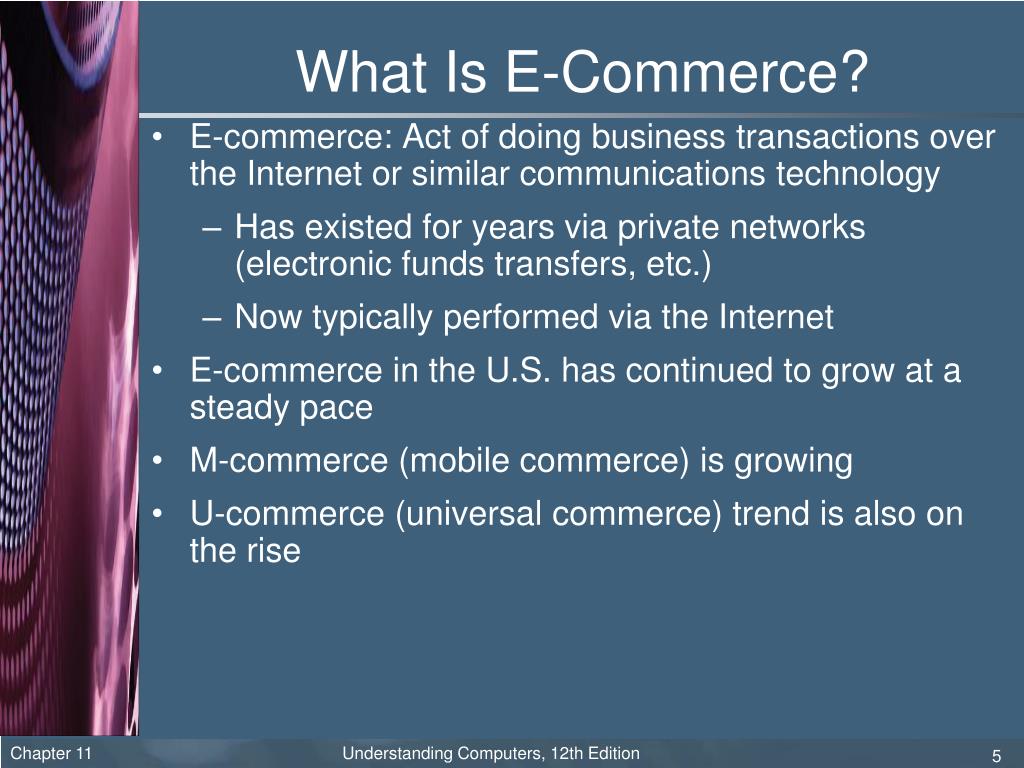 What Is E-Commerce?

• E-commerce: Act of doing business transactions over the Internet or similar communications technology
 – Has existed for years via private networks (electronic funds transfers, etc.)
 – Now typically performed via the Internet
• E-commerce in the U.S. has continued to grow at a steady pace
• M-commerce (mobile commerce) is growing
• U-commerce (universal commerce) trend is also on the rise

Chapter 11 Understanding Computers, 12th Edition 5